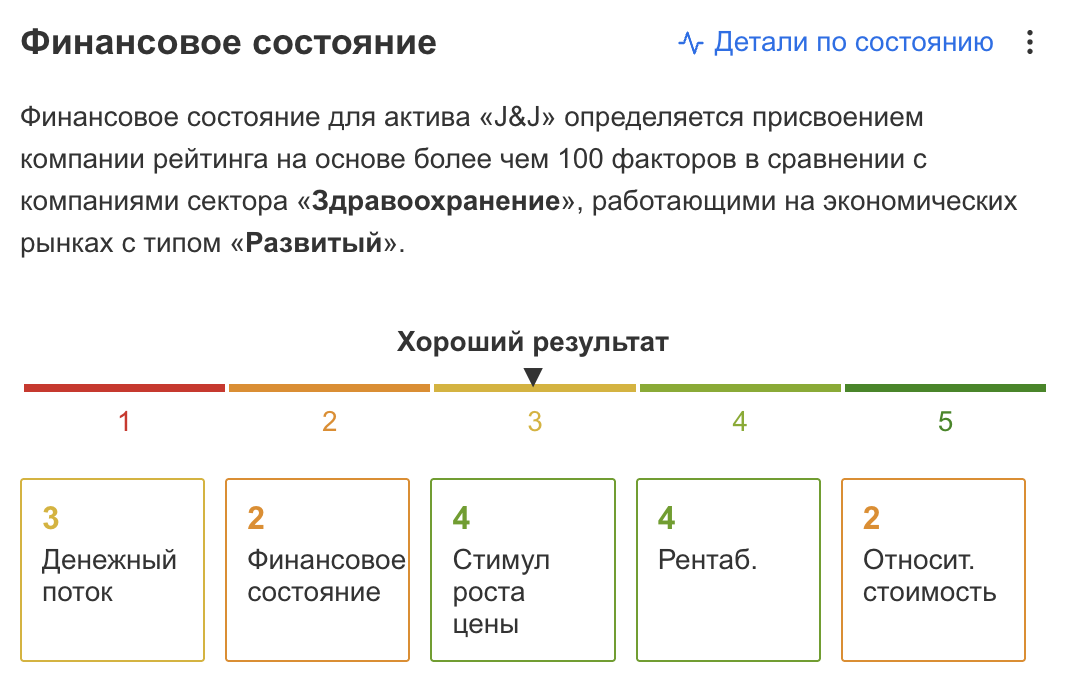 Финансовое состояние

Детали по состоянию

Финансовое состояние для актива «J&J» определяется присвоением компании рейтинга на основе более чем 100 факторов в сравнении с компаниями сектора «Здравоохранение», работающими на экономических рынках с типом «Развитый».

Хороший результат

1 2 3 4 5

3
Денежный поток

2
Финансовое состояние

4
Стимул роста цены

4
Рентаб.

2
Относит. стоимость